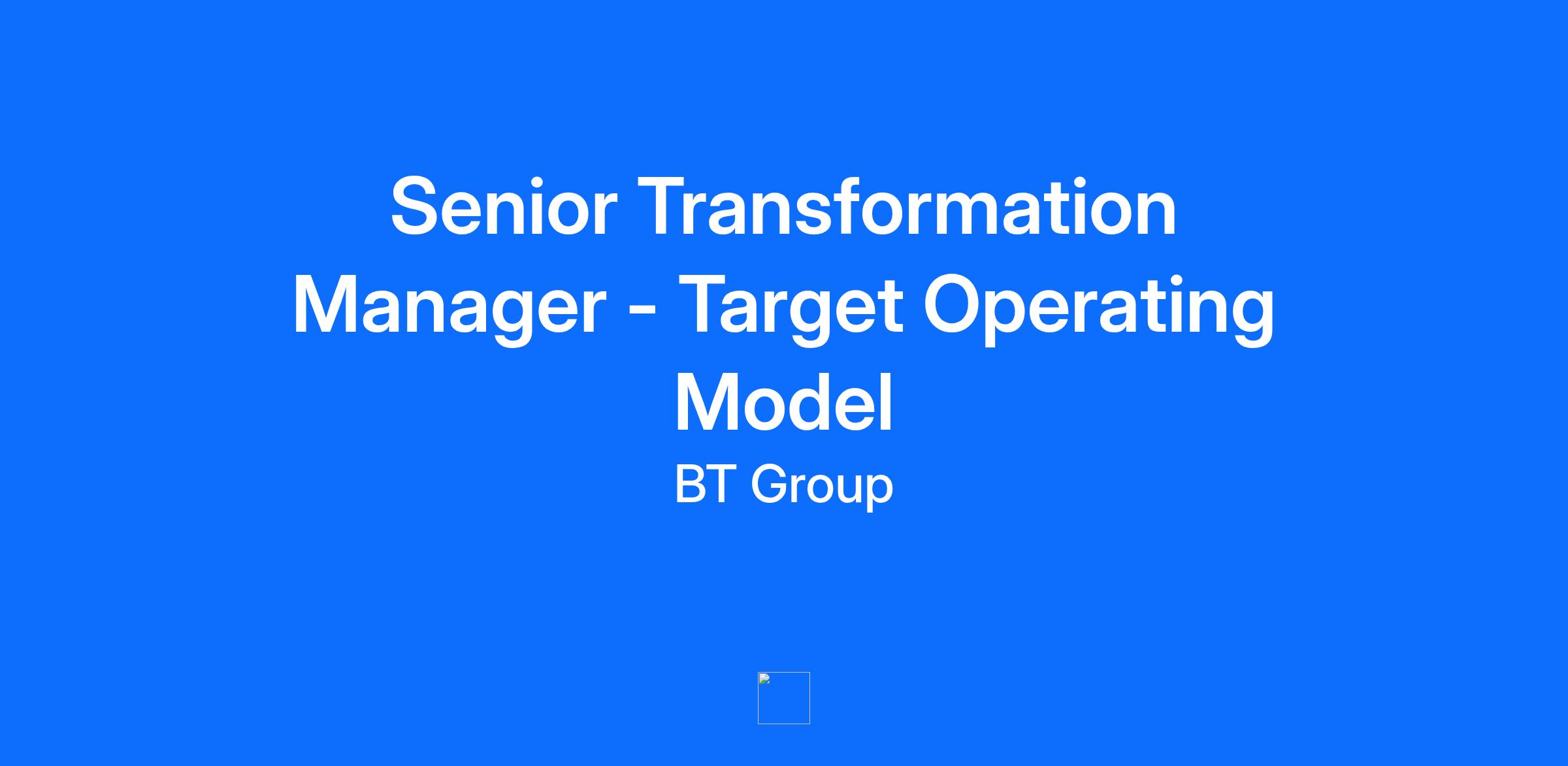 Senior Transformation Manager - Target Operating Model

BT Group